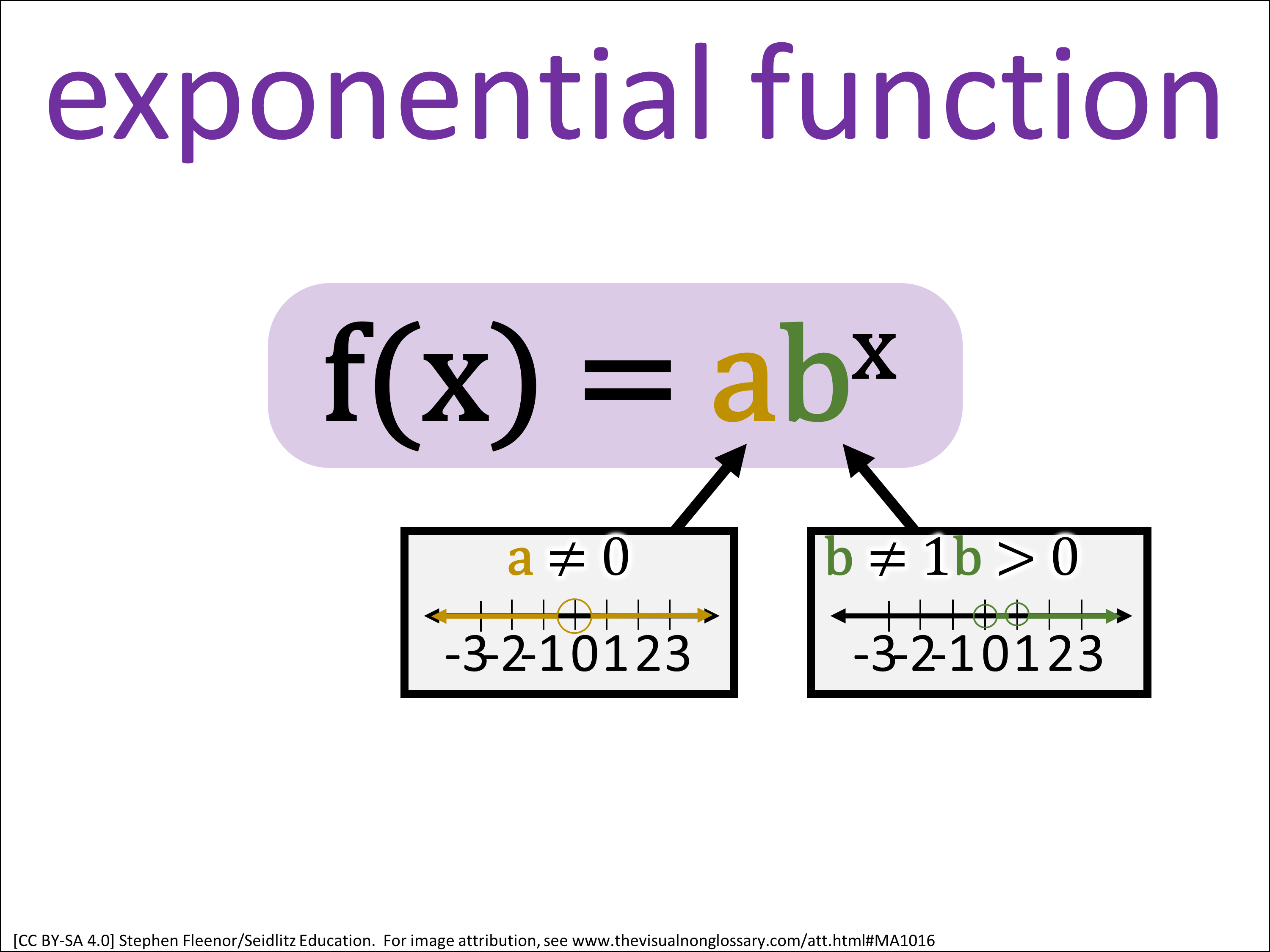 exponential function

$f(x) = ab^x$

$a \neq 0$

-3 -2 -1 0 1 2 3

$b \neq 1$ $b > 0$

-3 -2 -1 0 1 2 3

[CC BY-SA 4.0] Stephen Fleenor/Seidlitz Education. For image attribution, see www.thevisualnonglossary.com/att.html#MA1016